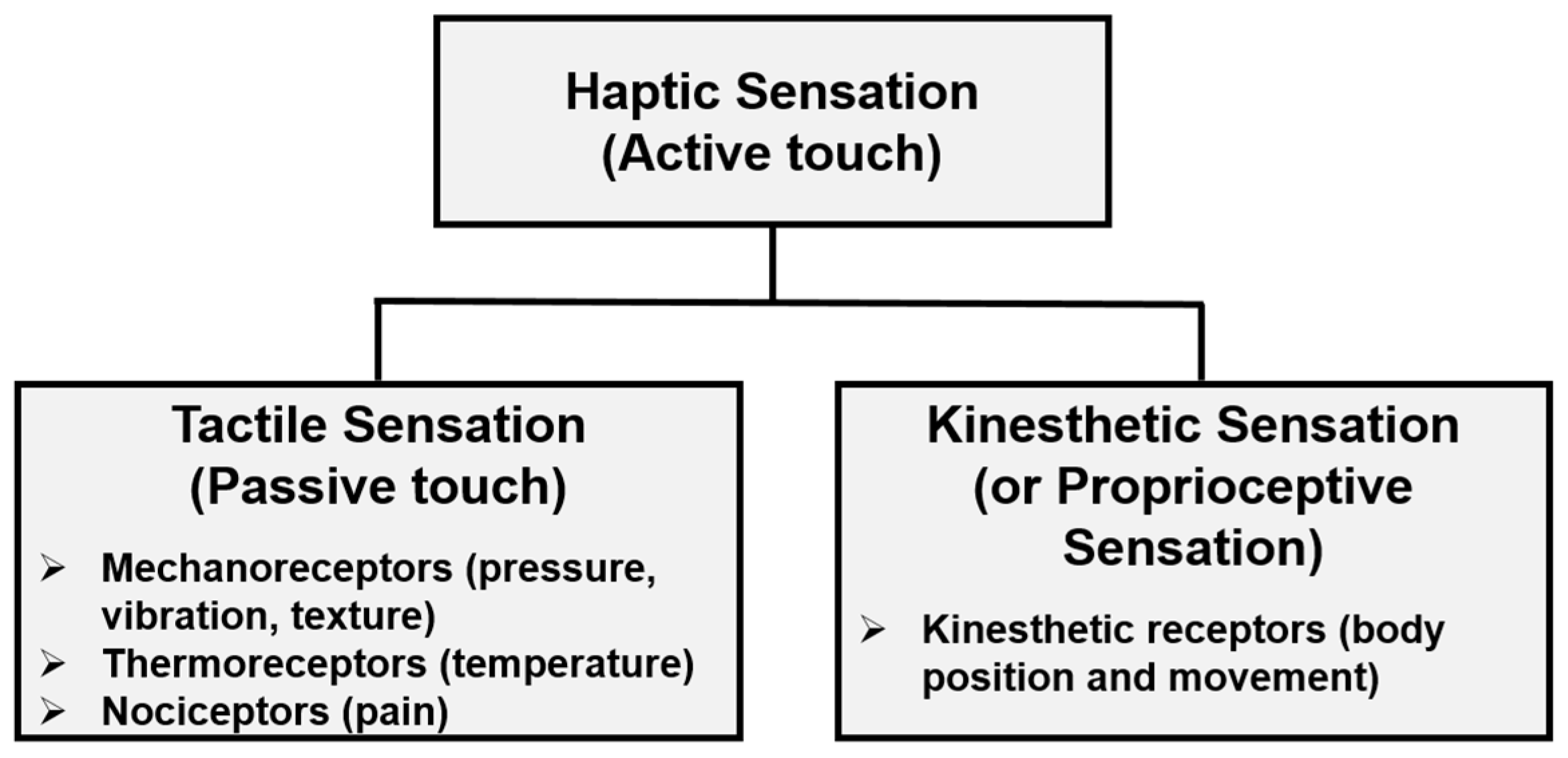 Haptic Sensation
(Active touch)

Tactile Sensation
(Passive touch)

➢ Mechanoreceptors (pressure, vibration, texture)
➢ Thermoreceptors (temperature)
➢ Nociceptors (pain)

Kinesthetic Sensation
(or Proprioceptive Sensation)

➢ Kinesthetic receptors (body position and movement)